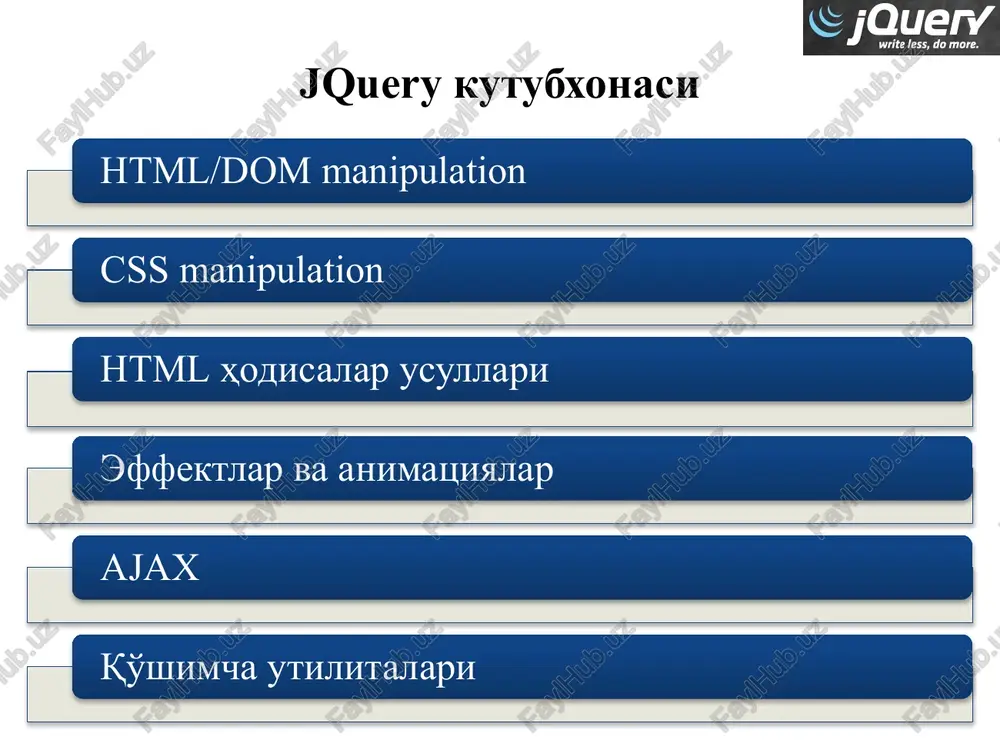 jQuery
write less, do more.

JQuery кутубхонаси

HTML/DOM manipulation

CSS manipulation

HTML ҳодисалар усуллари

Эффектлар ва анимациялар

AJAX

Қўшимча утилиталари

FaylHub.uz